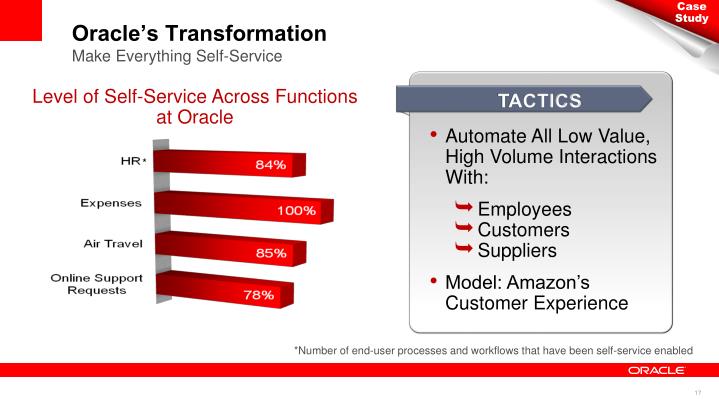 Case Study

Oracle's Transformation
Make Everything Self-Service

Level of Self-Service Across Functions at Oracle

HR* 84%
Expenses 100%
Air Travel 85%
Online Support Requests 78%

TACTICS

• Automate All Low Value, High Volume Interactions With:
 Employees
 Customers
 Suppliers
• Model: Amazon's Customer Experience

*Number of end-user processes and workflows that have been self-service enabled

ORACLE

17